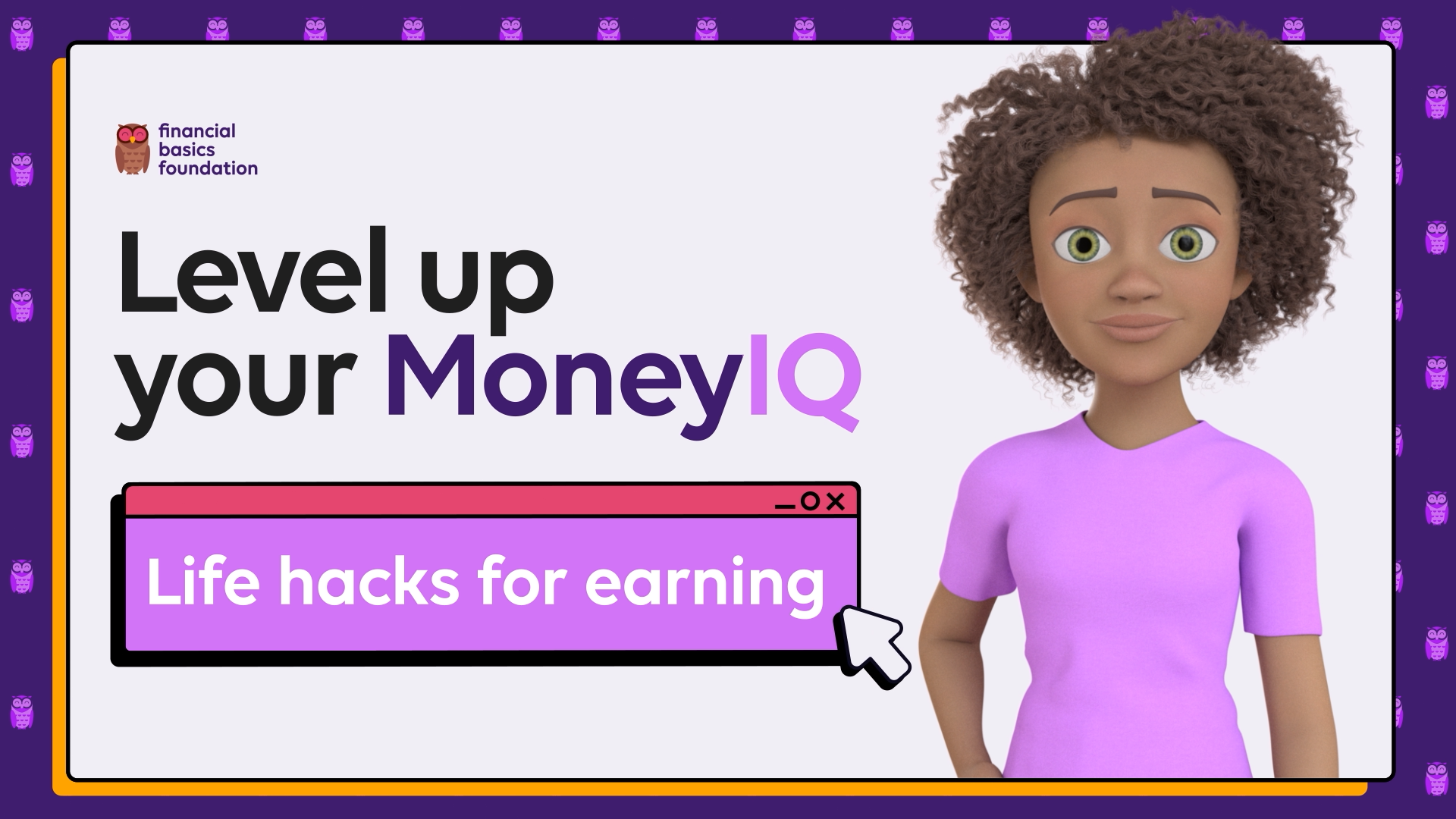 financial basics foundation

Level up your MoneyIQ

Life hacks for earning